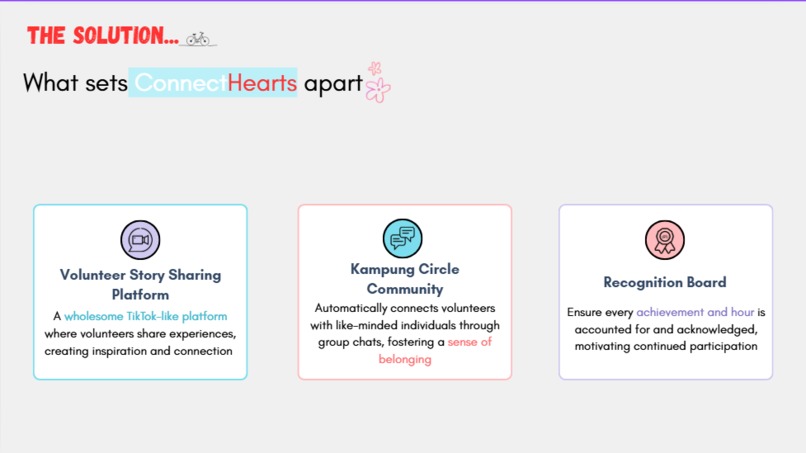 THE SOLUTION...

What sets ConnectHearts apart

Volunteer Story Sharing Platform

A wholesome TikTok-like platform where volunteers share experiences, creating inspiration and connection

Kampung Circle Community

Automatically connects volunteers with like-minded individuals through group chats, fostering a sense of belonging

Recognition Board

Ensure every achievement and hour is accounted for and acknowledged, motivating continued participation